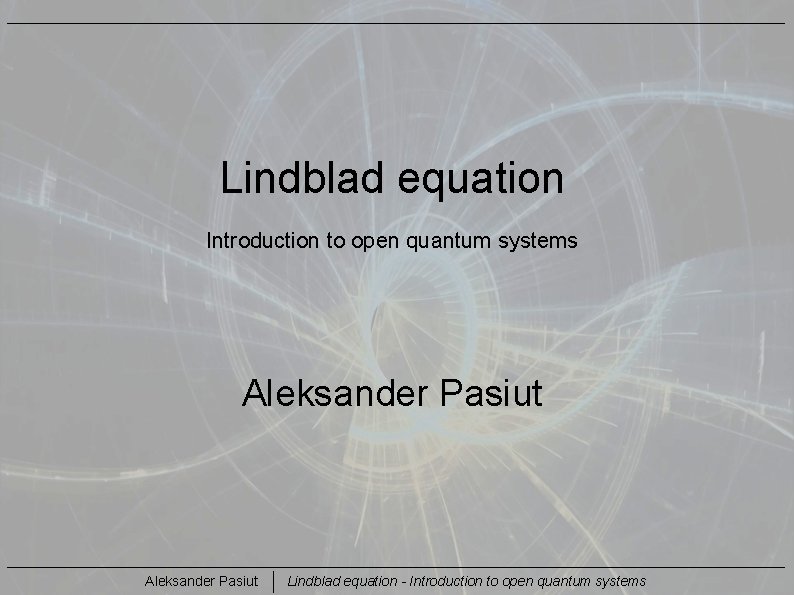 Lindblad equation

Introduction to open quantum systems

Aleksander Pasiut

Aleksander Pasiut | Lindblad equation - Introduction to open quantum systems